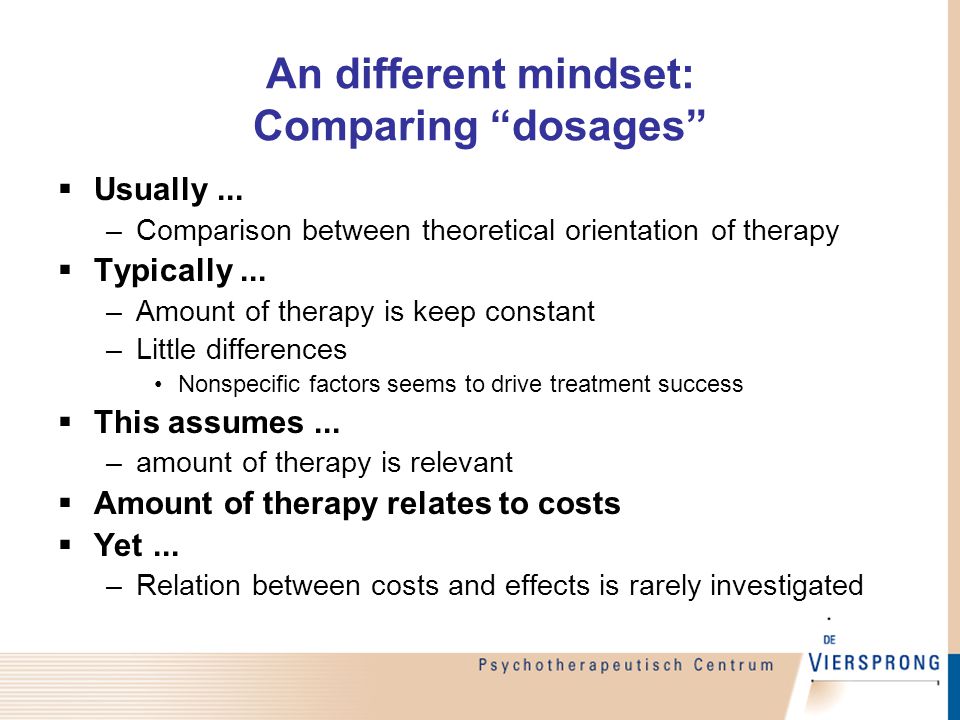 An different mindset:
Comparing “dosages”

▪ Usually ...
– Comparison between theoretical orientation of therapy
▪ Typically ...
– Amount of therapy is keep constant
– Little differences
• Nonspecific factors seems to drive treatment success
▪ This assumes ...
– amount of therapy is relevant
▪ Amount of therapy relates to costs
▪ Yet ...
– Relation between costs and effects is rarely investigated

Psychotherapeutisch Centrum

DE
VIERSPRONG